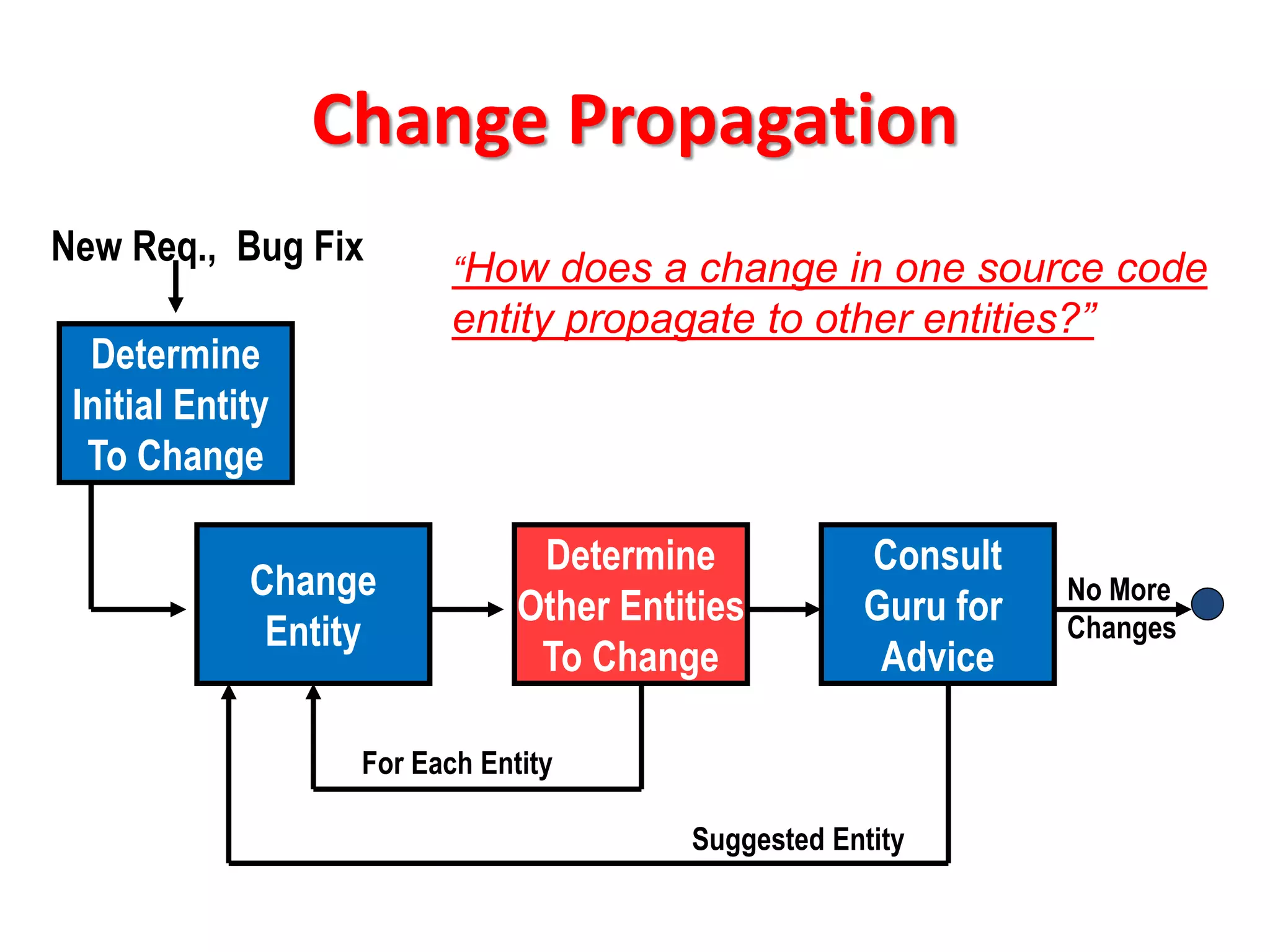 Change Propagation

New Req., Bug Fix

“How does a change in one source code entity propagate to other entities?”

Determine Initial Entity To Change

Change Entity

Determine Other Entities To Change

Consult Guru for Advice

No More Changes

For Each Entity

Suggested Entity